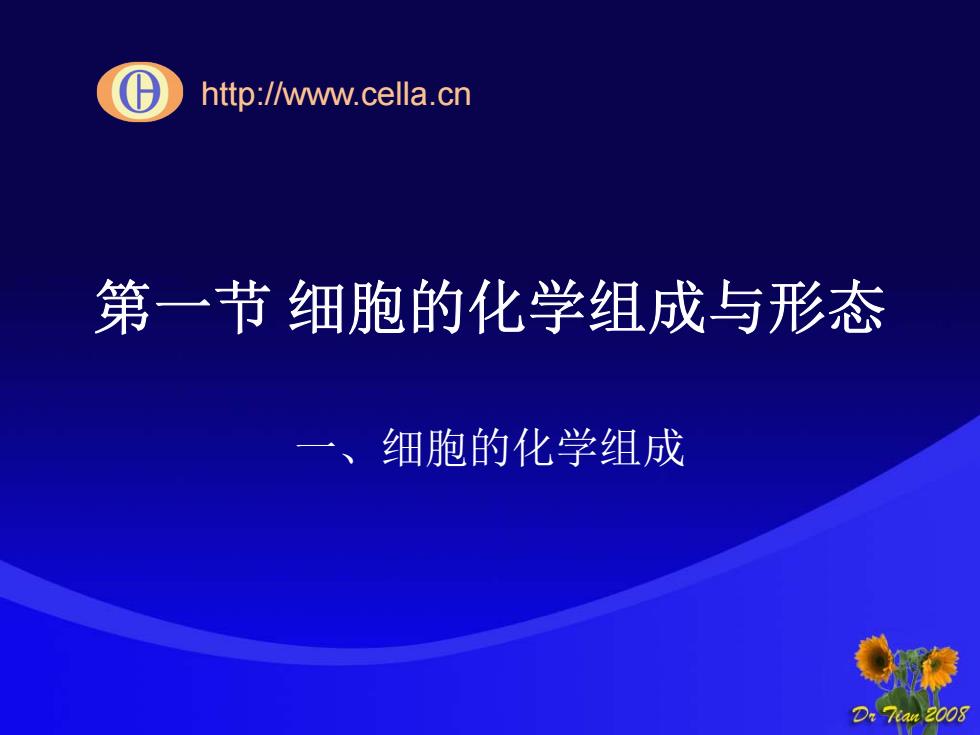 http://www.cella.cn

第一节 细胞的化学组成与形态

一、细胞的化学组成

Dr Tian 2008